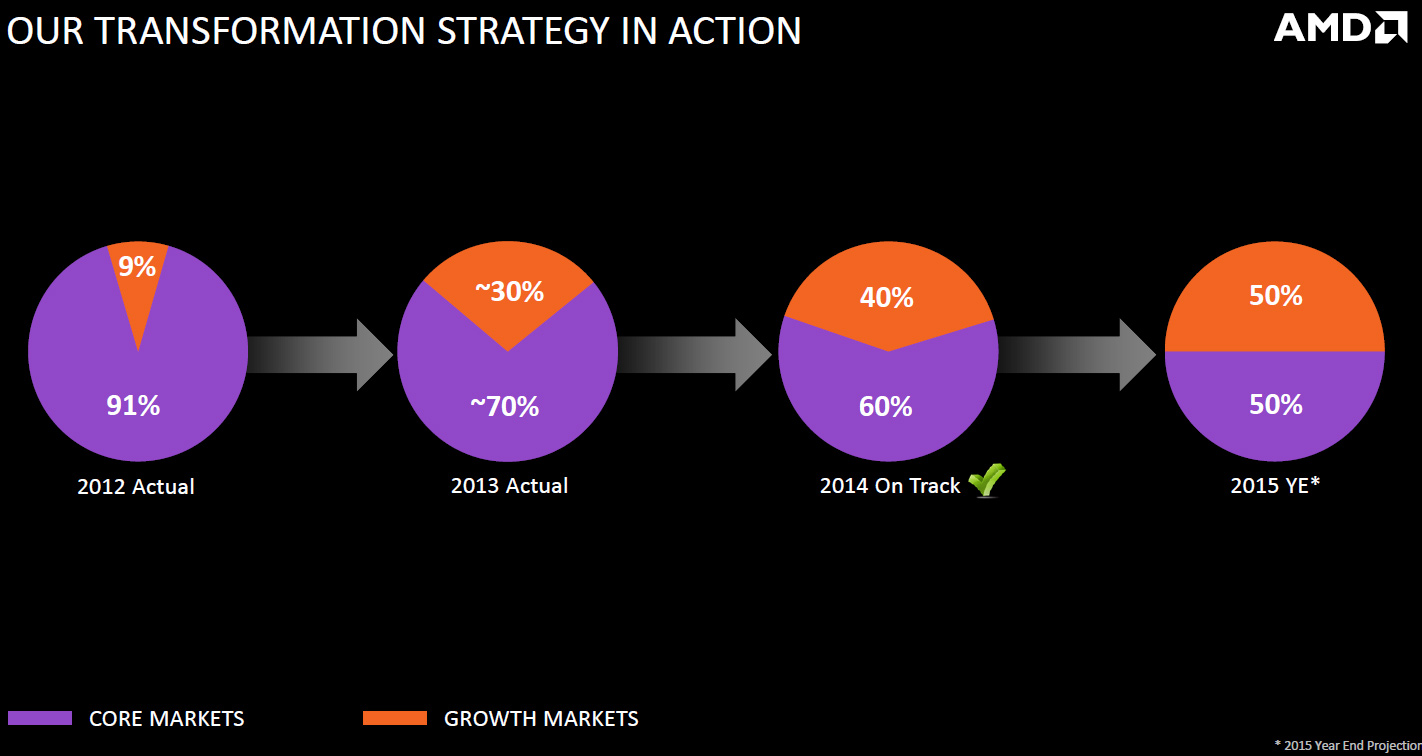 OUR TRANSFORMATION STRATEGY IN ACTION

AMD

9%

91%

2012 Actual

~30%

~70%

2013 Actual

40%

60%

2014 On Track

50%

50%

2015 YE*

CORE MARKETS

GROWTH MARKETS

* 2015 Year End Projection